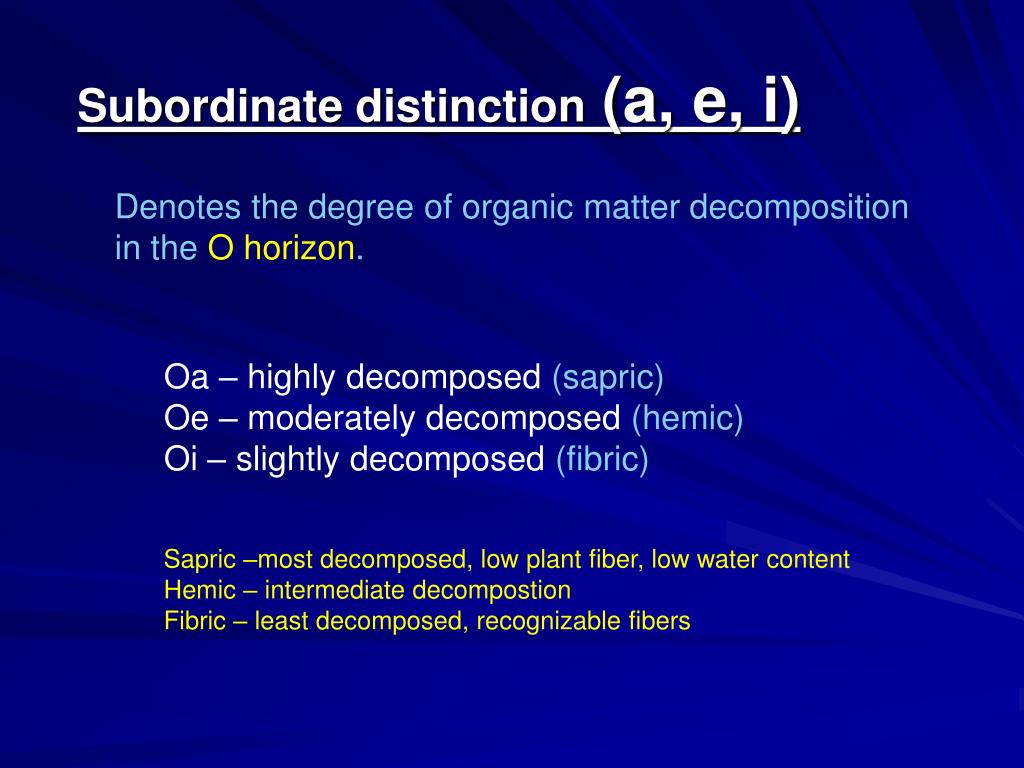 Subordinate distinction (a, e, i)

Denotes the degree of organic matter decomposition in the O horizon.

Oa – highly decomposed (sapric)
Oe – moderately decomposed (hemic)
Oi – slightly decomposed (fibric)

Sapric –most decomposed, low plant fiber, low water content
Hemic – intermediate decompostion
Fibric – least decomposed, recognizable fibers